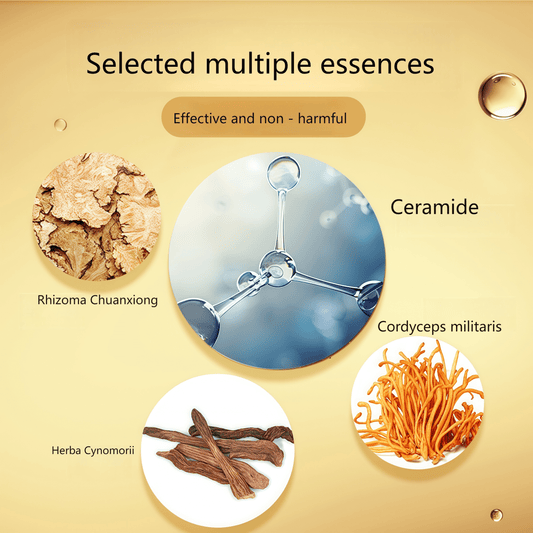 Selected multiple essences

Effective and non - harmful

Ceramide

Rhizoma Chuanxiong

Cordyceps militaris

Herba Cynomorii